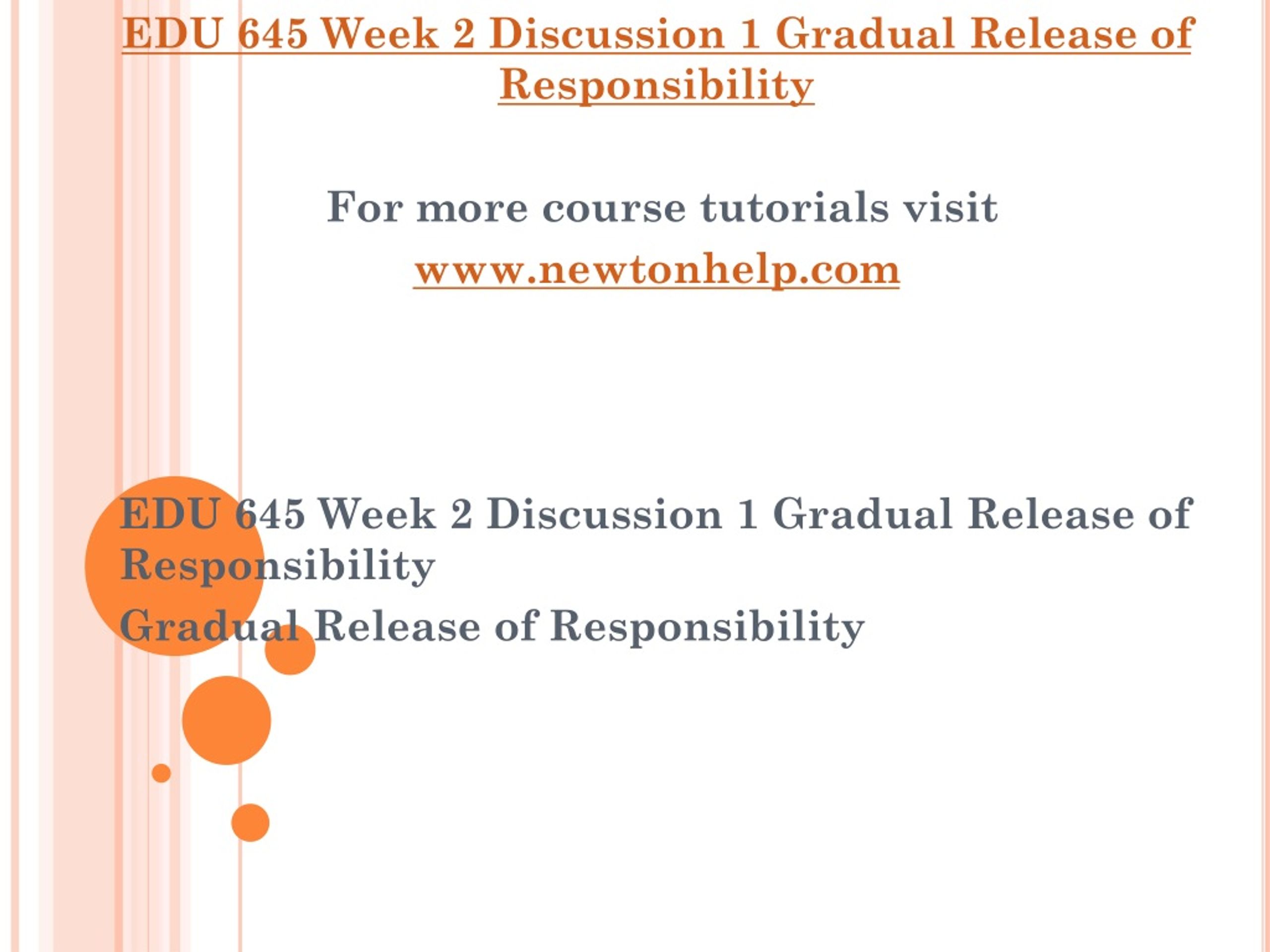 EDU 645 Week 2 Discussion 1 Gradual Release of Responsibility

For more course tutorials visit
www.newtonhelp.com

EDU 645 Week 2 Discussion 1 Gradual Release of Responsibility
Gradual Release of Responsibility